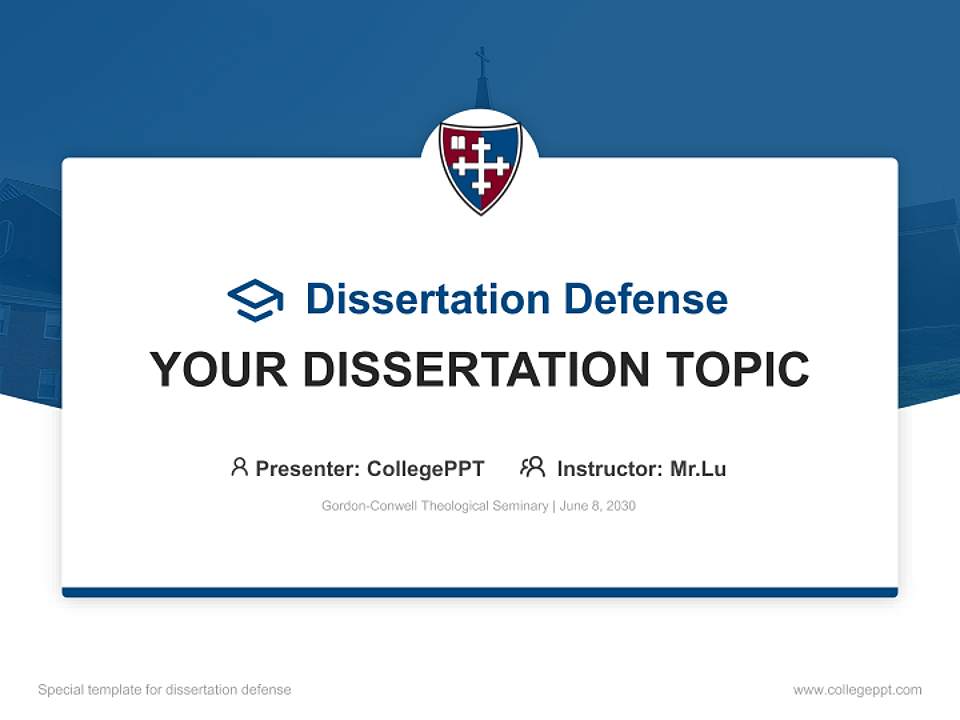 Dissertation Defense

YOUR DISSERTATION TOPIC

Presenter: CollegePPT Instructor: Mr.Lu

Gordon-Conwell Theological Seminary | June 8, 2030

Special template for dissertation defense

www.collegeppt.com